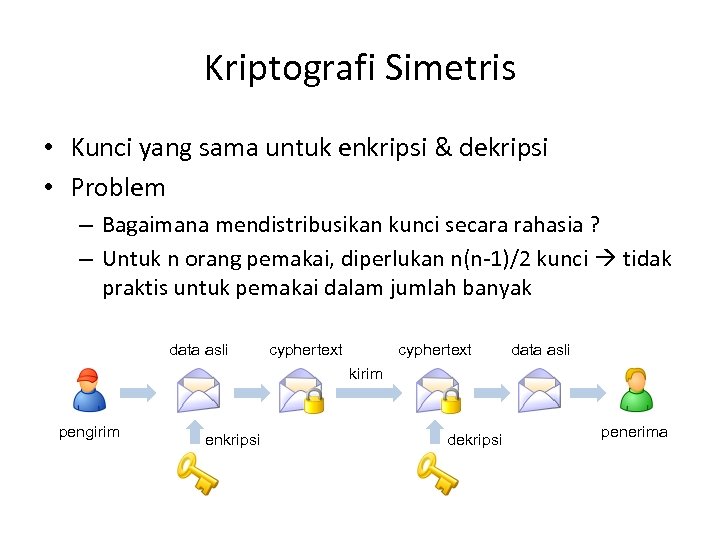 Kriptografi Simetris

• Kunci yang sama untuk enkripsi & dekripsi
• Problem
– Bagaimana mendistribusikan kunci secara rahasia ?
– Untuk n orang pemakai, diperlukan n(n-1)/2 kunci → tidak praktis untuk pemakai dalam jumlah banyak

data asli
cyphertext
kirim
cyphertext
data asli
pengirim
enkripsi
dekripsi
penerima